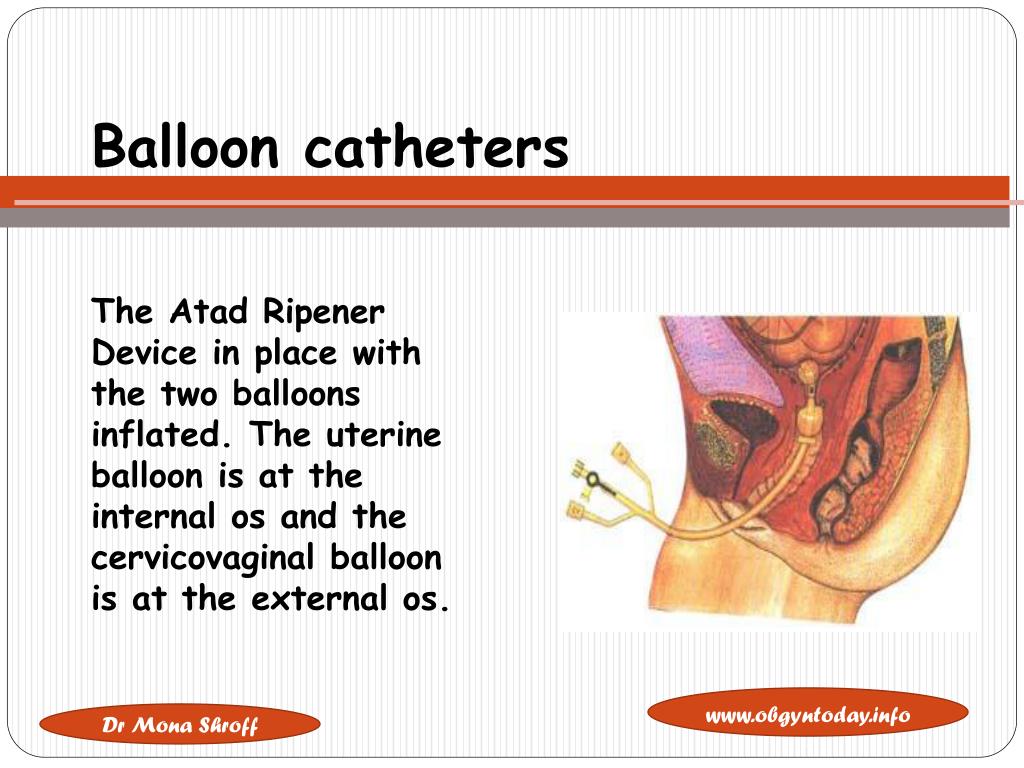 Balloon catheters

The Atad Ripener Device in place with the two balloons inflated. The uterine balloon is at the internal os and the cervicovaginal balloon is at the external os.

Dr Mona Shroff

www.obgyntoday.info